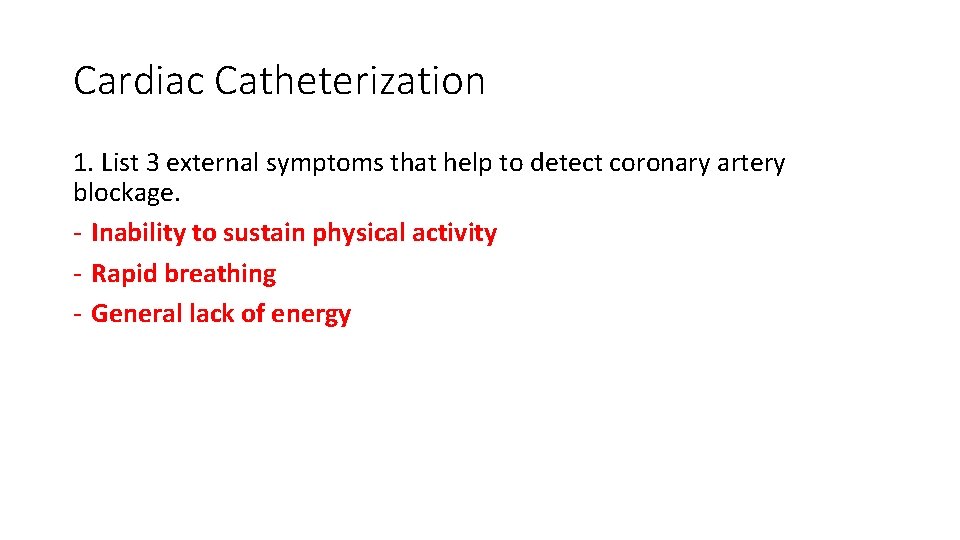 Cardiac Catheterization

1. List 3 external symptoms that help to detect coronary artery blockage.

- Inability to sustain physical activity
- Rapid breathing
- General lack of energy